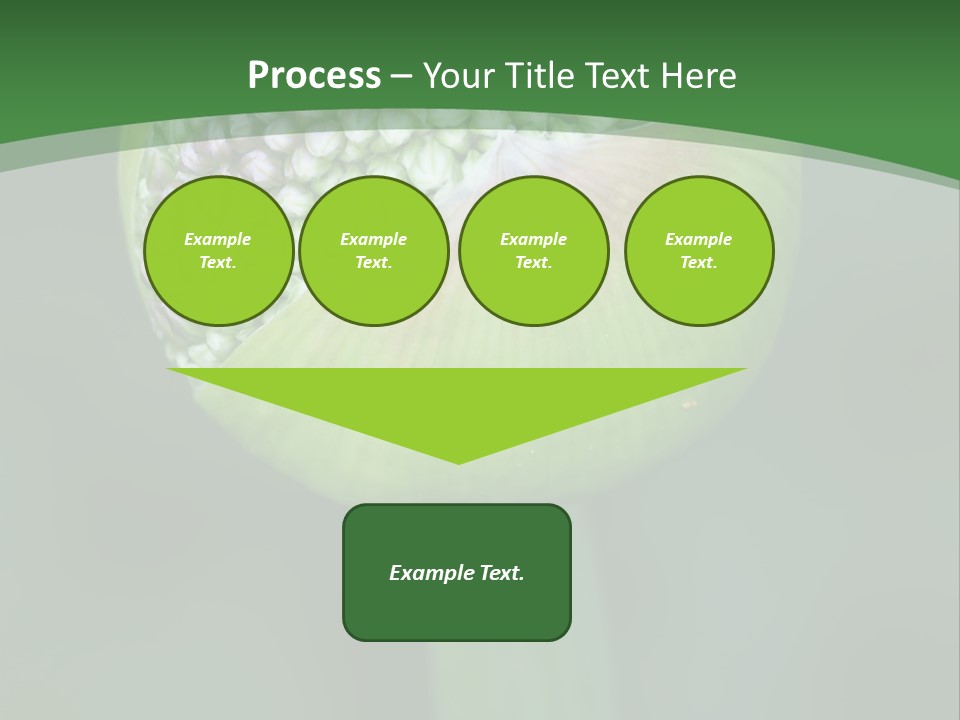 Process – Your Title Text Here

Example Text.

Example Text.

Example Text.

Example Text.

Example Text.